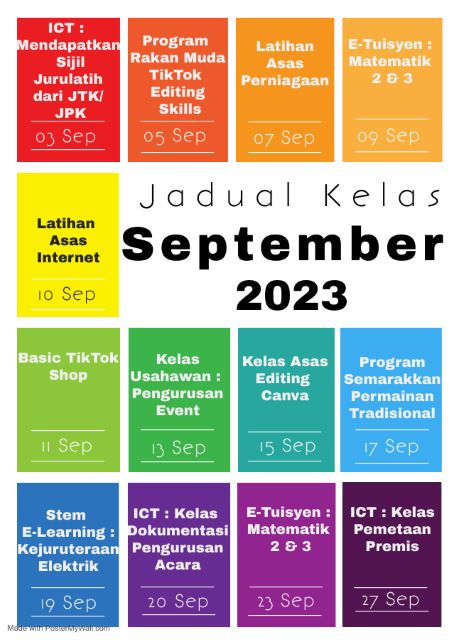 ICT : Mendapatkan Sijil Jurulatih dari JTK/ JPK

03 Sep

Program Rakan Muda TikTok Editing Skills

05 Sep

Latihan Asas Perniagaan

07 Sep

E-Tuisyen : Matematik 2 & 3

09 Sep

Latihan Asas Internet

10 Sep

Jadual Kelas

September

2023

Basic TikTok Shop

11 Sep

Kelas Usahawan : Pengurusan Event

13 Sep

Kelas Asas Editing Canva

15 Sep

Program Semarakkan Permainan Tradisional

17 Sep

Stem E-Learning : Kejuruteraan Elektrik

19 Sep

ICT : Kelas Dokumentasi Pengurusan Acara

20 Sep

E-Tuisyen : Matematik 2 & 3

23 Sep

ICT : Kelas Pemetaan Premis

27 Sep

Made with PosterMyWall.com